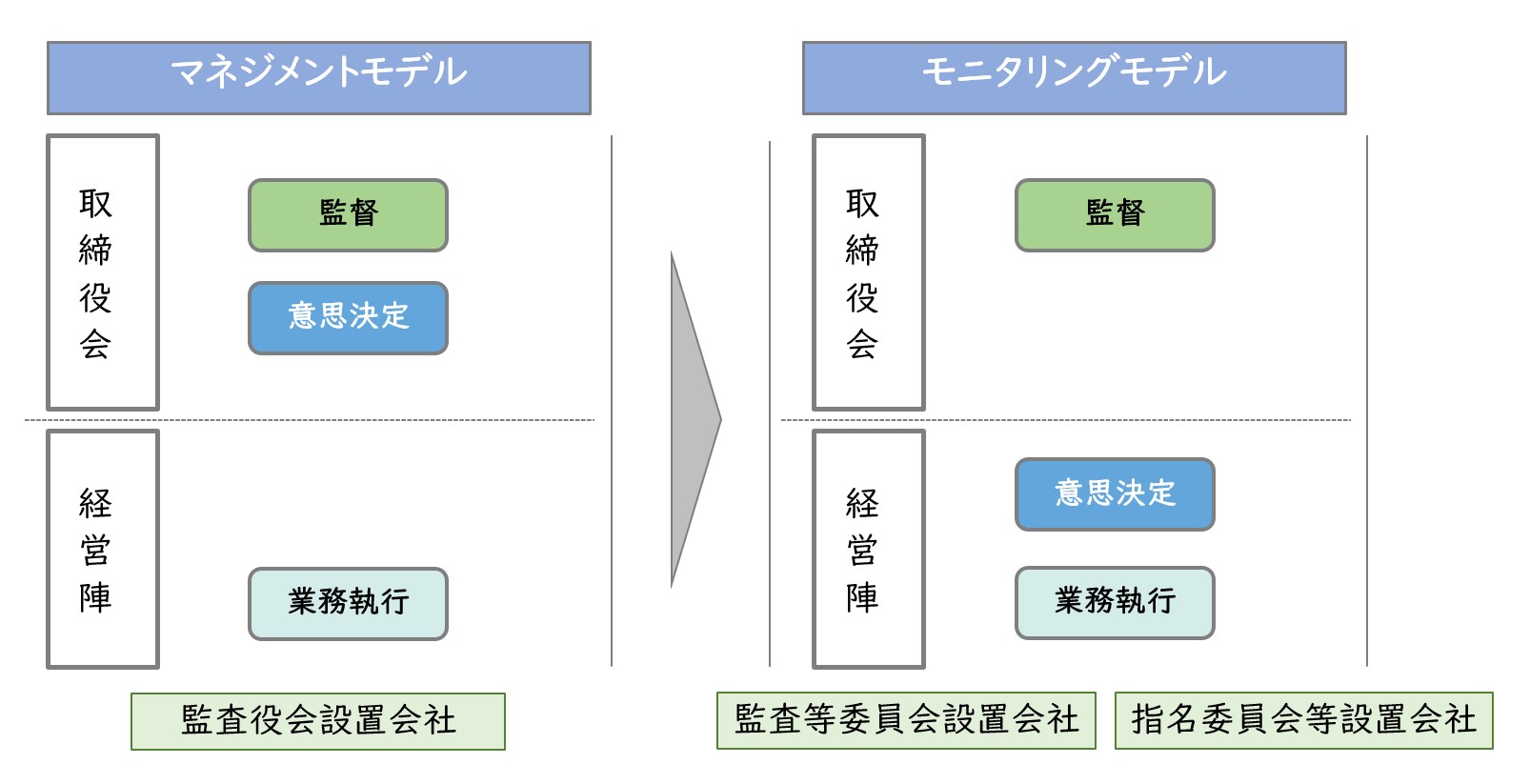 マネジメントモデル

取締役会

監督

意思決定

経営陣

業務執行

監査役会設置会社

モニタリングモデル

取締役会

監督

経営陣

意思決定

業務執行

監査等委員会設置会社

指名委員会等設置会社